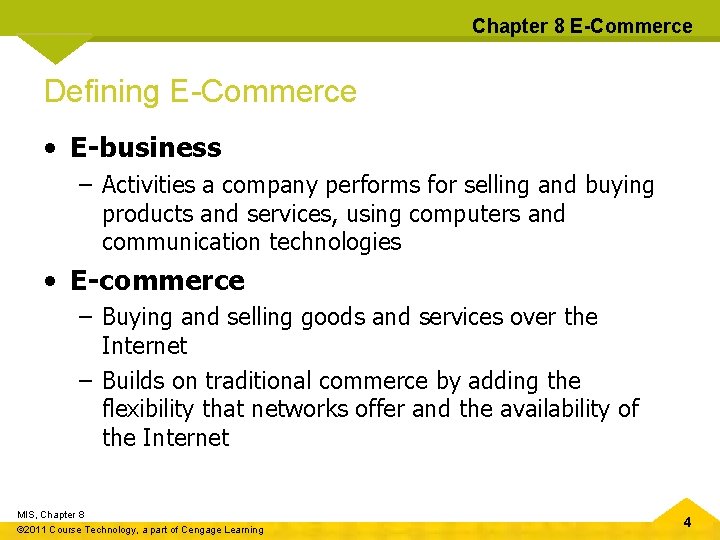 Chapter 8 E-Commerce

Defining E-Commerce

• E-business
– Activities a company performs for selling and buying products and services, using computers and communication technologies

• E-commerce
– Buying and selling goods and services over the Internet
– Builds on traditional commerce by adding the flexibility that networks offer and the availability of the Internet

MIS, Chapter 8
©2011 Course Technology, a part of Cengage Learning

4